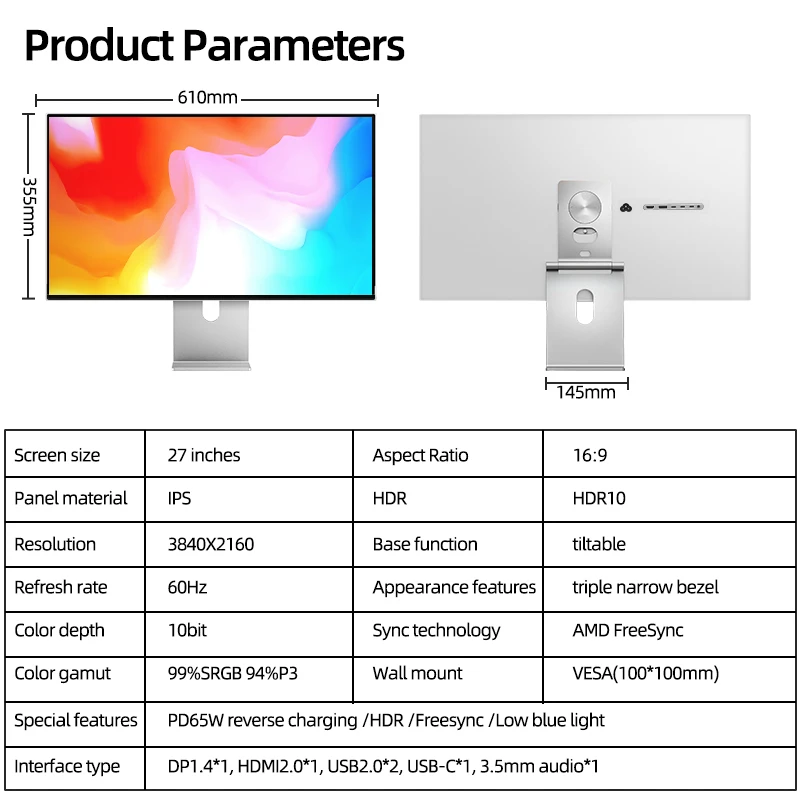 Product Parameters

610mm

355mm

145mm

| Screen size | 27 inches | Aspect Ratio | 16:9 |
|---|---|---|---|
| Panel material | IPS | HDR | HDR10 |
| Resolution | 3840X2160 | Base function | tiltable |
| Refresh rate | 60Hz | Appearance features | triple narrow bezel |
| Color depth | 10bit | Sync technology | AMD FreeSync |
| Color gamut | 99%SRGB 94%P3 | Wall mount | VESA(100*100mm) |
| Special features | PD65W reverse charging /HDR /Freesync /Low blue light | | |
| Interface type | DP1.4*1, HDMI2.0*1, USB2.0*2, USB-C*1, 3.5mm audio*1 | | |